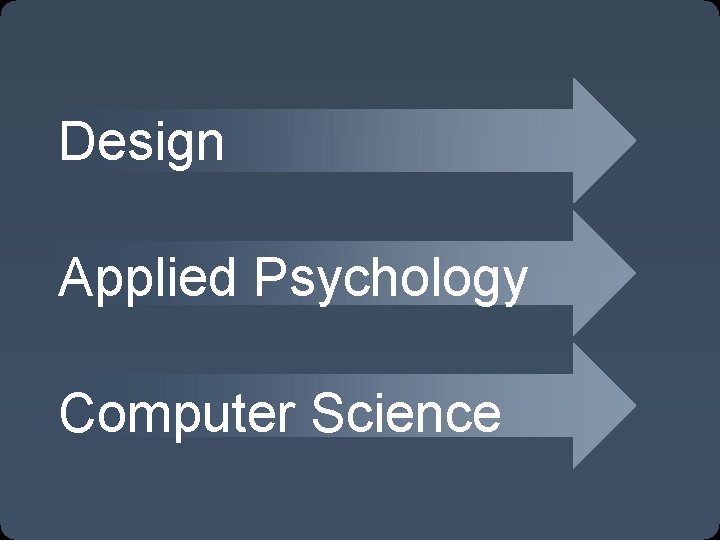 Design

Applied Psychology

Computer Science